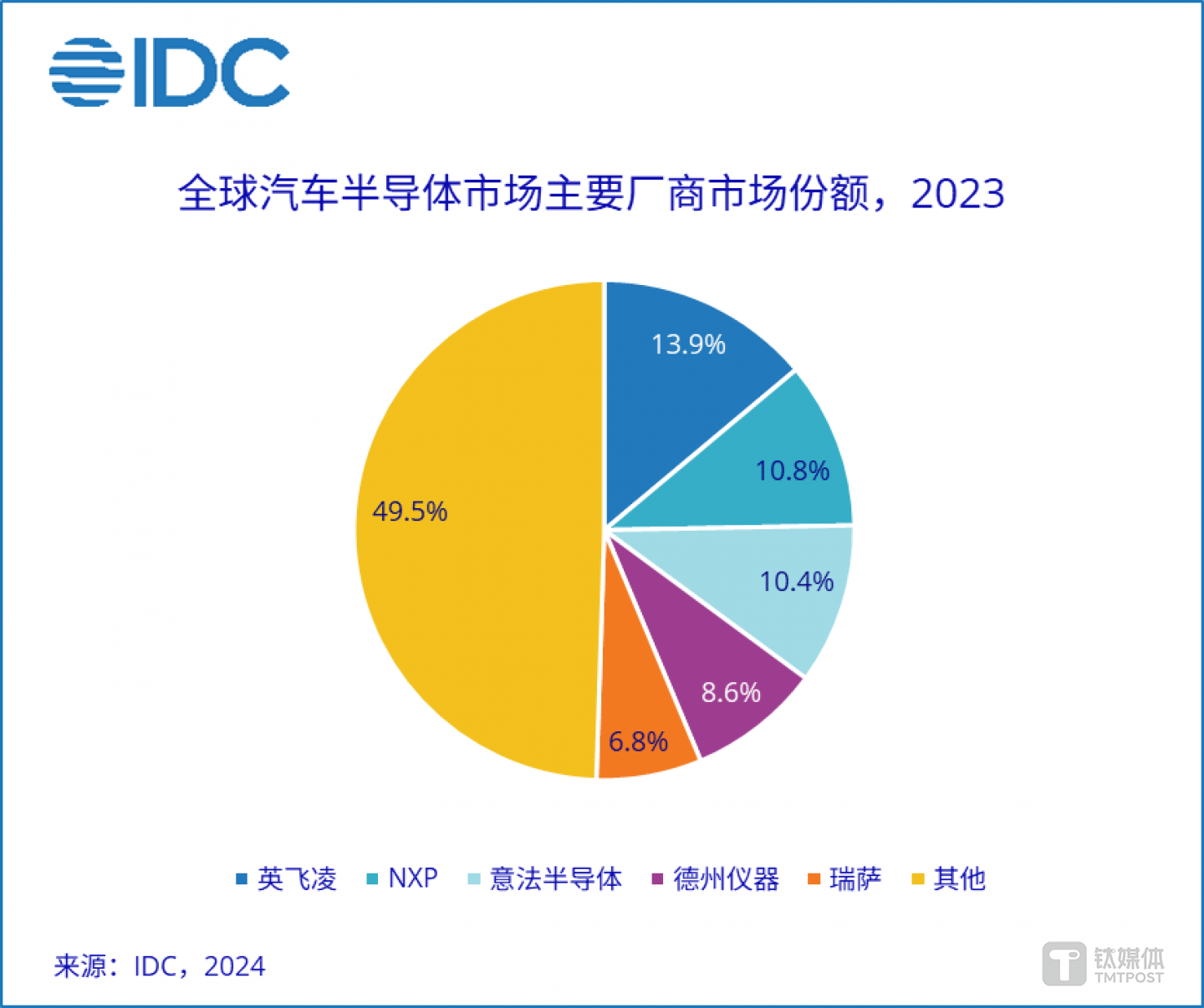 IDC

全球汽车半导体市场主要厂商市场份额，2023

13.9%
10.8%
10.4%
8.6%
6.8%
49.5%

英飞凌 NXP 意法半导体 德州仪器 瑞萨 其他

来源：IDC，2024

钛媒体
TMTPOST